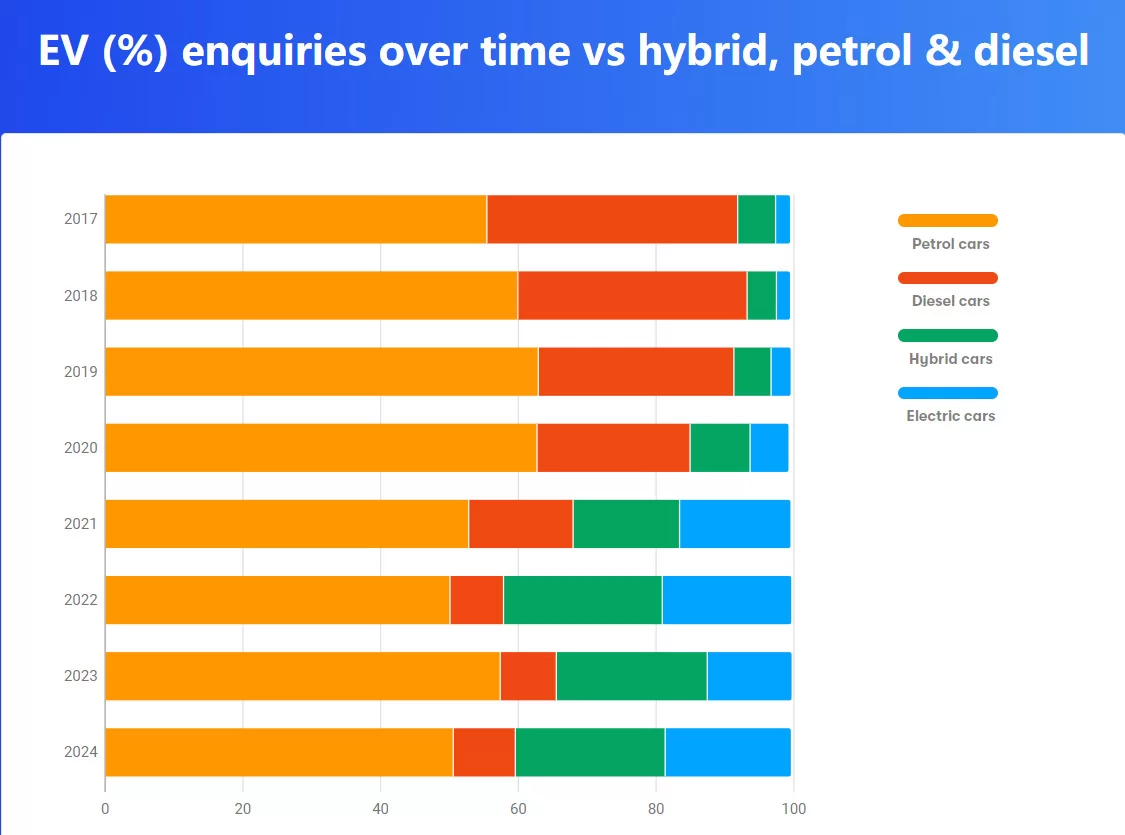 EV (%) enquiries over time vs hybrid, petrol & diesel

2017
2018
2019
2020
2021
2022
2023
2024

0
20
40
60
80
100

Petrol cars
Diesel cars
Hybrid cars
Electric cars